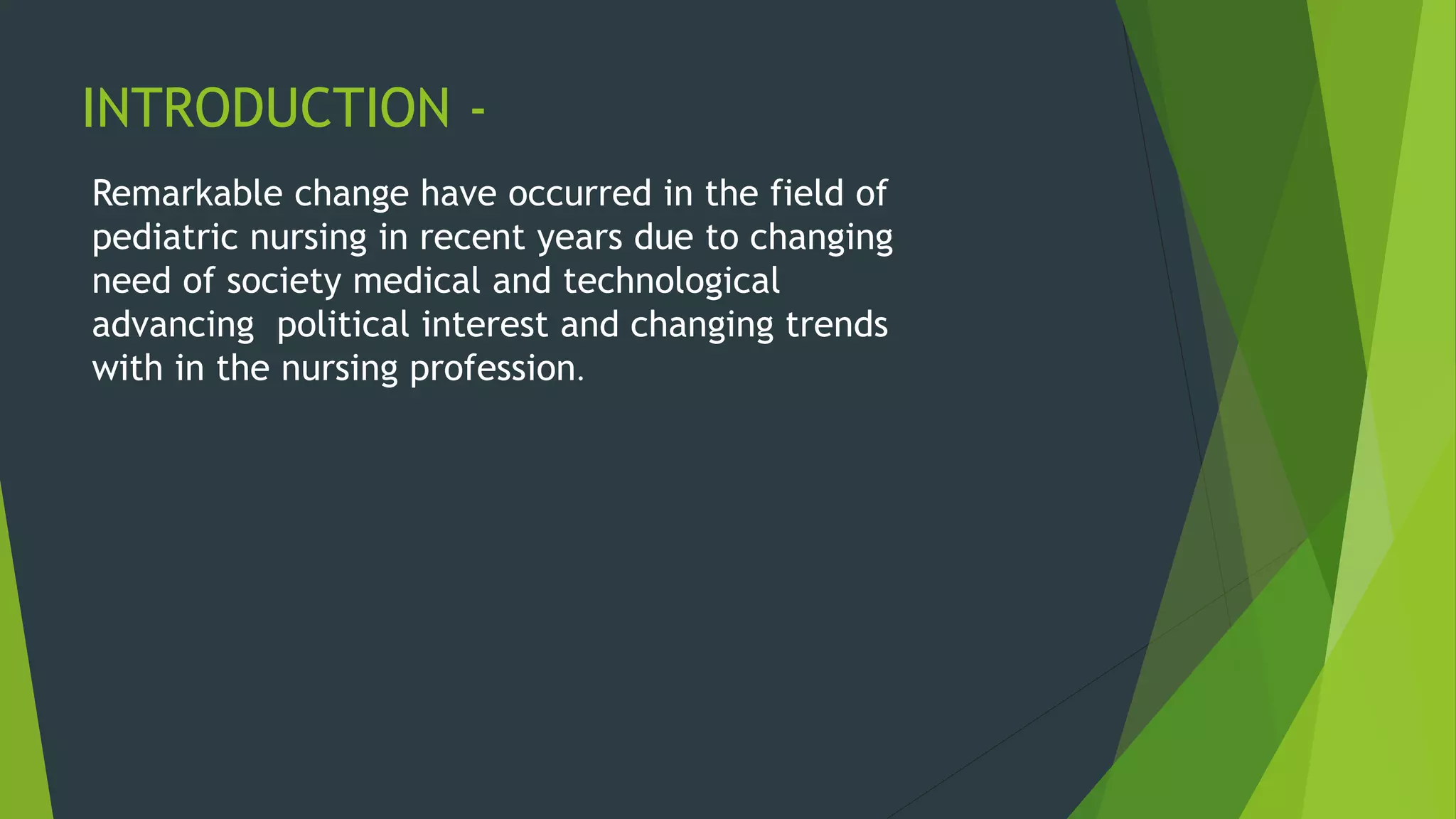 INTRODUCTION -

Remarkable change have occurred in the field of pediatric nursing in recent years due to changing need of society medical and technological advancing political interest and changing trends with in the nursing profession.